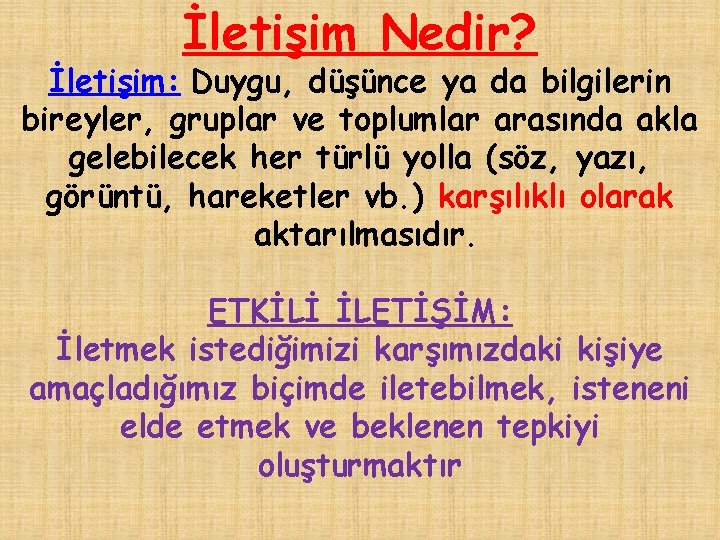 İletişim Nedir?

İletişim: Duygu, düşünce ya da bilgilerin bireyler, gruplar ve toplumlar arasında akla gelebilecek her türlü yolla (söz, yazı, görüntü, hareketler vb.) karşılıklı olarak aktarılmasıdır.

ETKİLİ İLETİŞİM:
İletmek istediğimizi karşımızdaki kişiye amaçladığımız biçimde iletebilmek, isteneni elde etmek ve beklenen tepkiyi oluşturmaktır